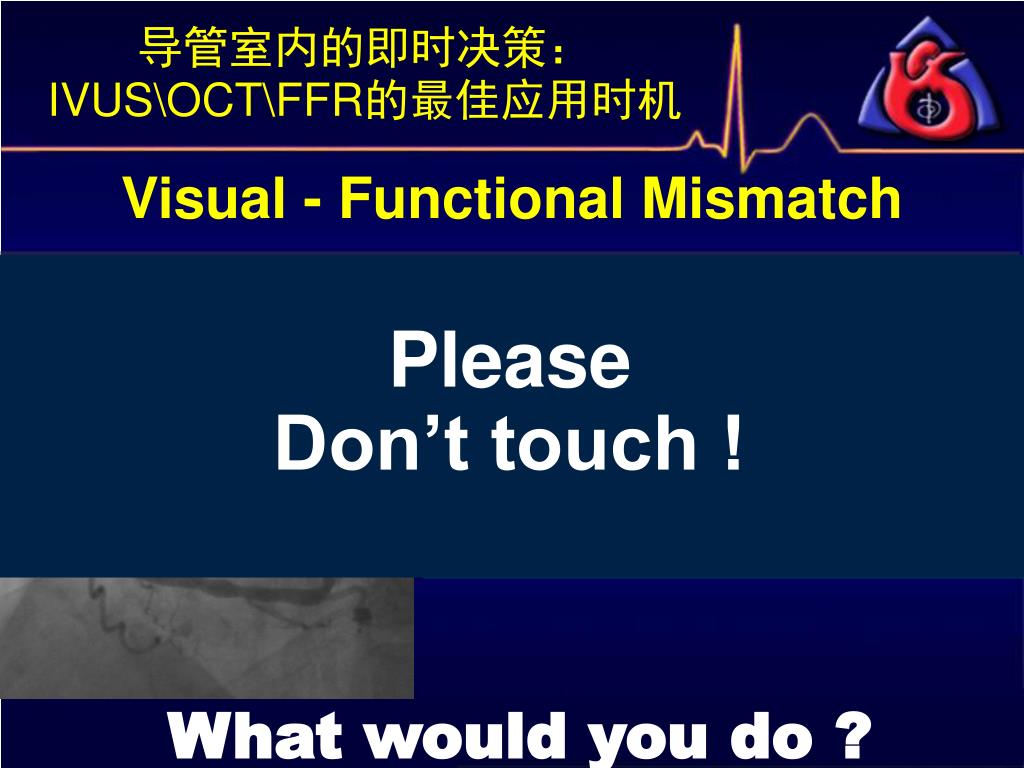 导管室内的即时决策：
IVUS\OCT\FFR的最佳应用时机

Visual - Functional Mismatch

Please
Don’t touch !

What would you do ?